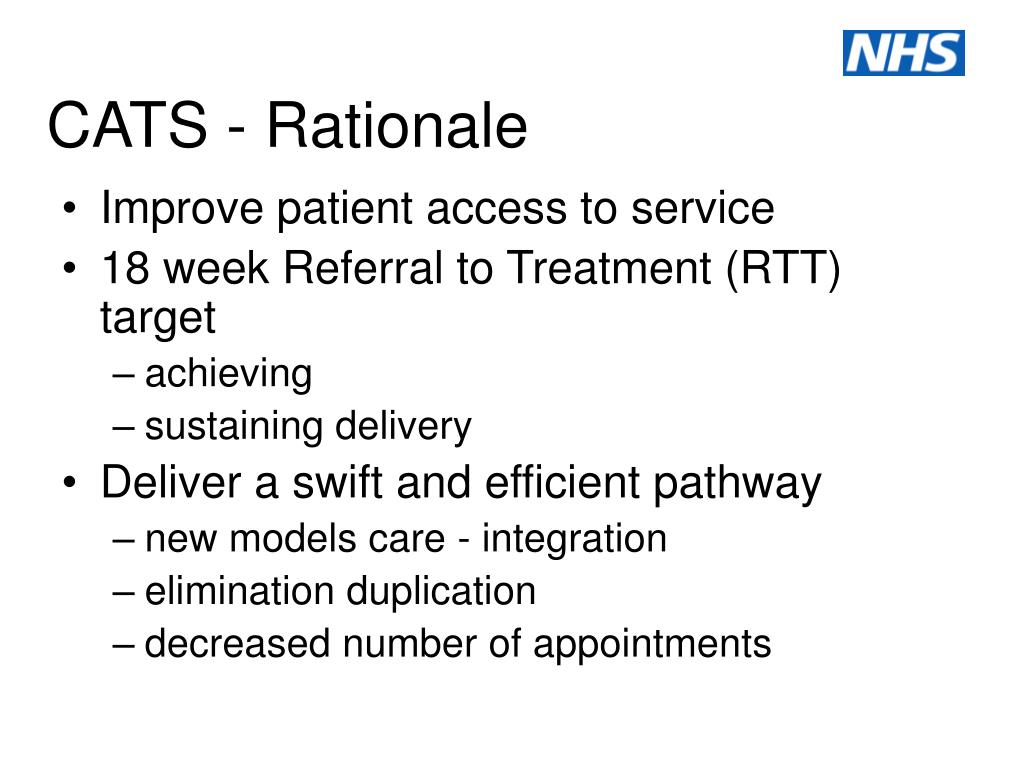 NHS

CATS - Rationale

• Improve patient access to service
• 18 week Referral to Treatment (RTT) target
– achieving
– sustaining delivery
• Deliver a swift and efficient pathway
– new models care - integration
– elimination duplication
– decreased number of appointments